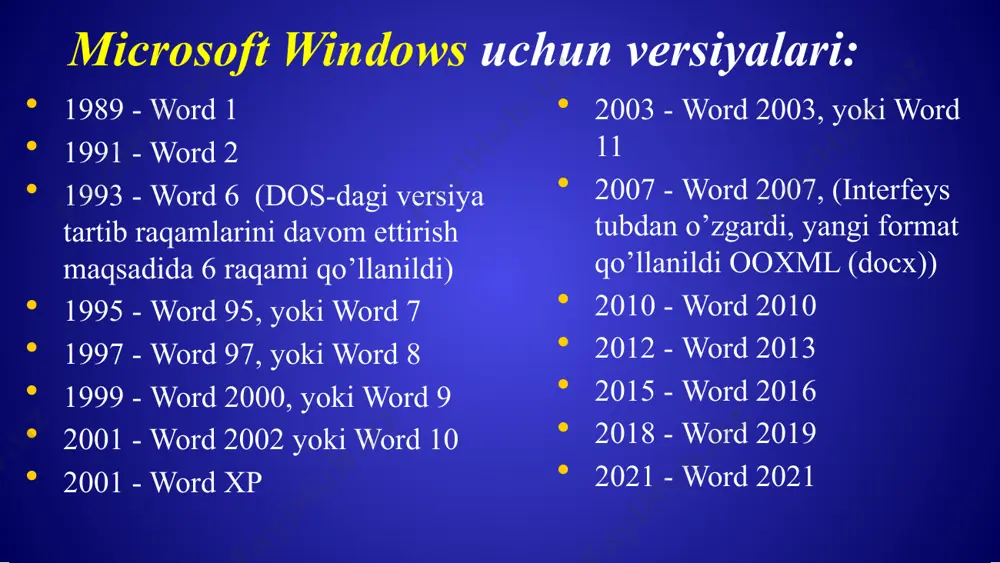 Microsoft Windows uchun versiyalari:

• 1989 - Word 1
• 1991 - Word 2
• 1993 - Word 6 (DOS-dagi versiya tartib raqamlarini davom ettirish maqsadida 6 raqami qo’llanildi)
• 1995 - Word 95, yoki Word 7
• 1997 - Word 97, yoki Word 8
• 1999 - Word 2000, yoki Word 9
• 2001 - Word 2002 yoki Word 10
• 2001 - Word XP

• 2003 - Word 2003, yoki Word 11
• 2007 - Word 2007, (Interfeys tubdan o’zgardi, yangi format qo’llanildi OOXML (docx))
• 2010 - Word 2010
• 2012 - Word 2013
• 2015 - Word 2016
• 2018 - Word 2019
• 2021 - Word 2021